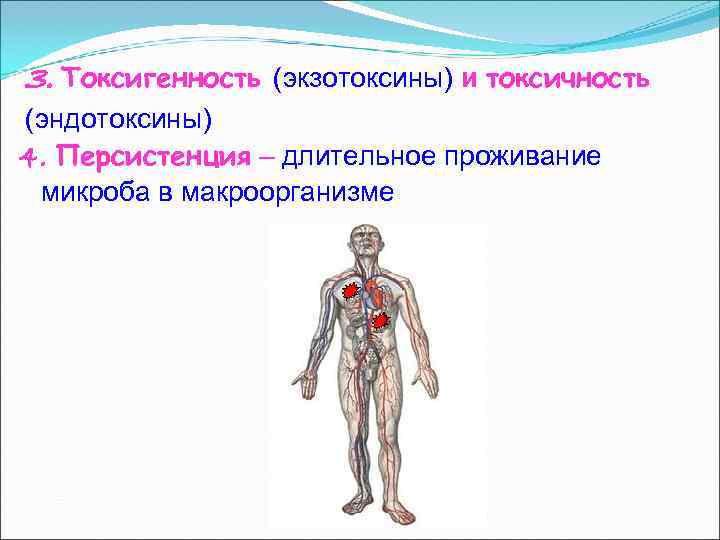 3. Токсигенность (экзотоксины) и токсичность (эндотоксины)

4. Персистенция – длительное проживание микроба в макроорганизме